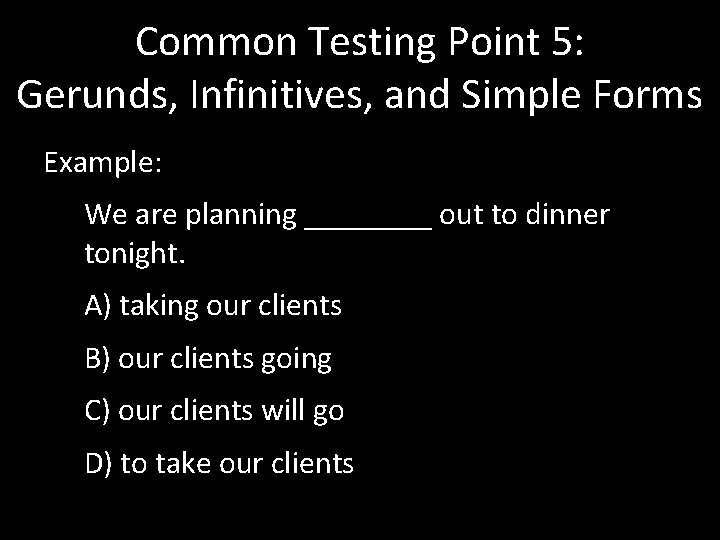 Common Testing Point 5:
Gerunds, Infinitives, and Simple Forms

Example:

We are planning ________ out to dinner tonight.

A) taking our clients

B) our clients going

C) our clients will go

D) to take our clients